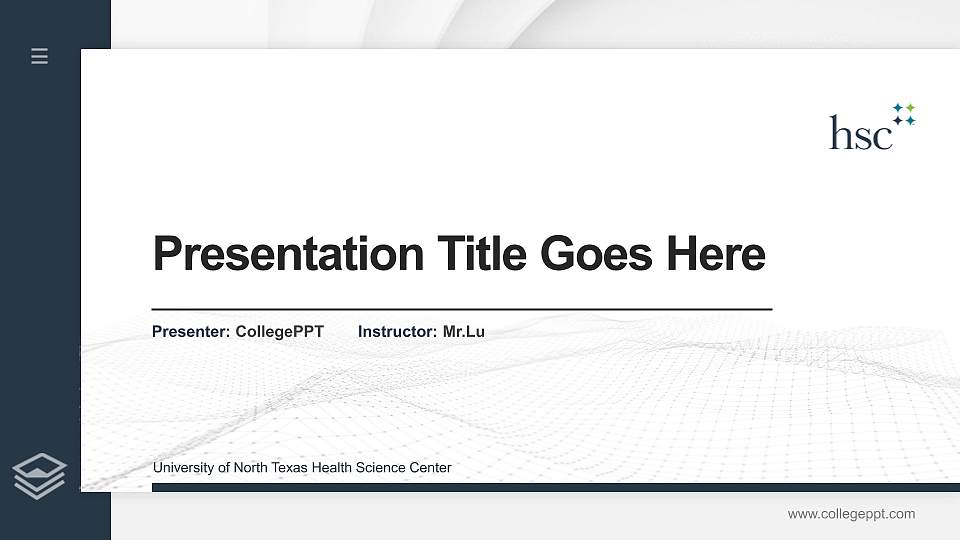 hsc

Presentation Title Goes Here

Presenter: CollegePPT Instructor: Mr.Lu

University of North Texas Health Science Center

www.collegeppt.com